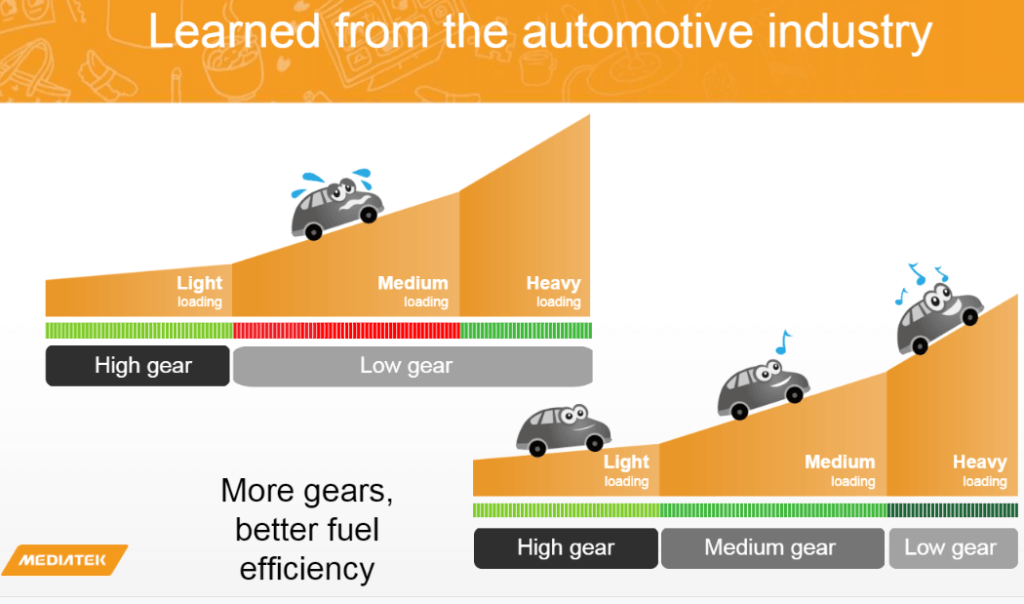 Learned from the automotive industry

Light loading

Medium loading

Heavy loading

High gear

Low gear

Light loading

Medium loading

Heavy loading

High gear

Medium gear

Low gear

More gears, better fuel efficiency

MEDIATEK